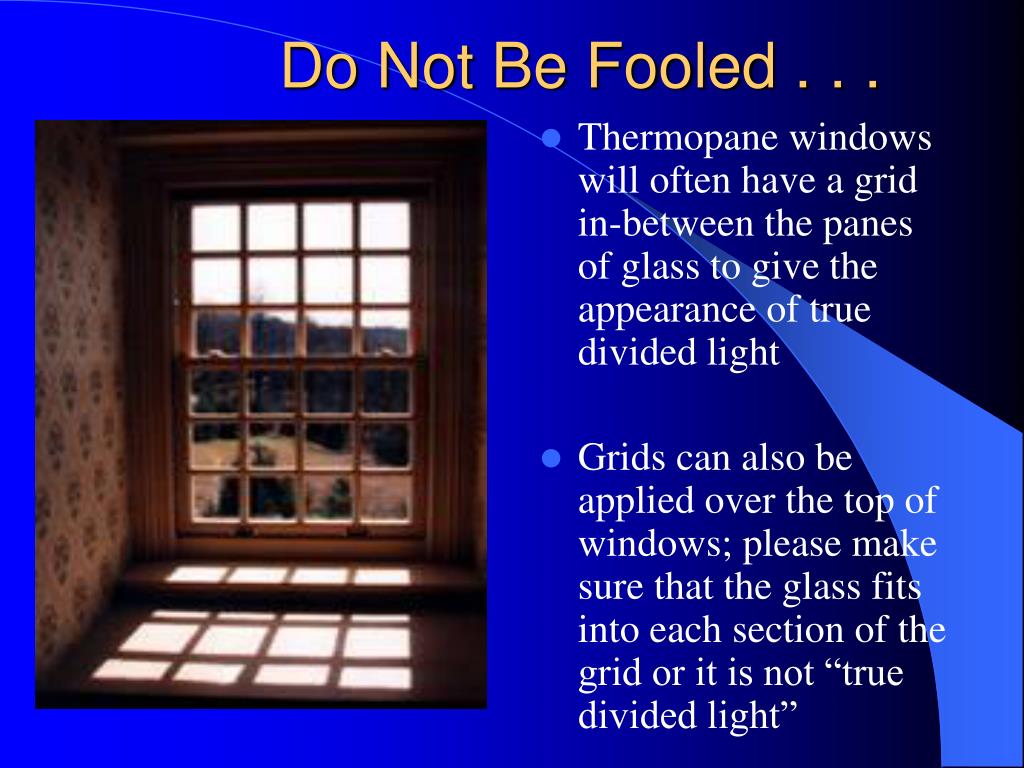 Do Not Be Fooled . . .

- Thermopane windows will often have a grid in-between the panes of glass to give the appearance of true divided light

- Grids can also be applied over the top of windows; please make sure that the glass fits into each section of the grid or it is not “true divided light”